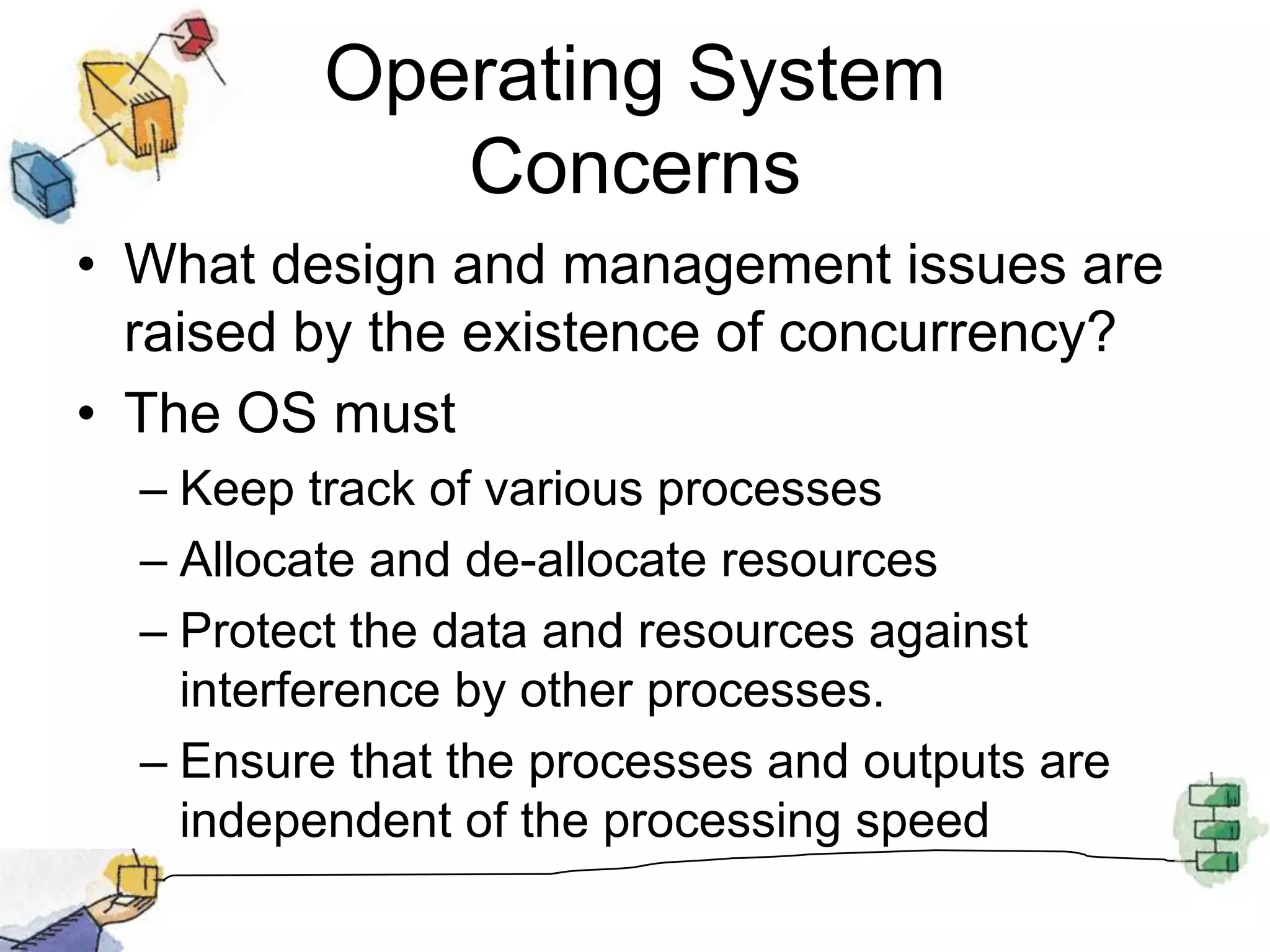 Operating System Concerns

• What design and management issues are raised by the existence of concurrency?

• The OS must

– Keep track of various processes

– Allocate and de-allocate resources

– Protect the data and resources against interference by other processes.

– Ensure that the processes and outputs are independent of the processing speed